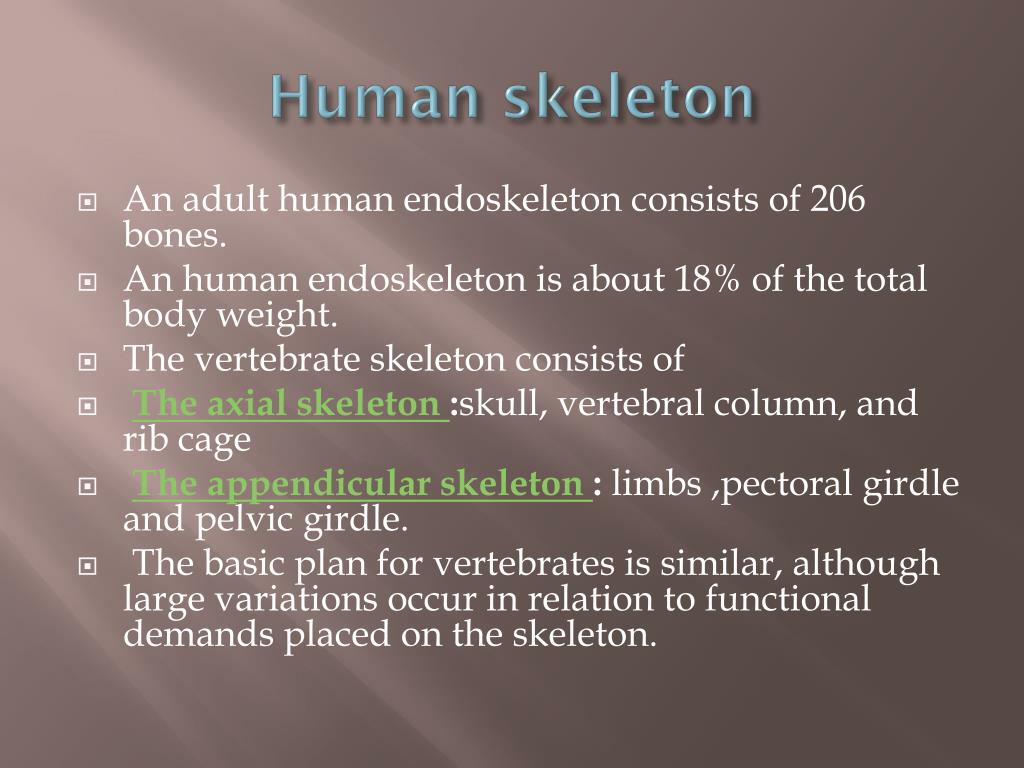 Human skeleton

An adult human endoskeleton consists of 206 bones.

An human endoskeleton is about 18% of the total body weight.

The vertebrate skeleton consists of

The axial skeleton :skull, vertebral column, and rib cage

The appendicular skeleton : limbs ,pectoral girdle and pelvic girdle.

The basic plan for vertebrates is similar, although large variations occur in relation to functional demands placed on the skeleton.